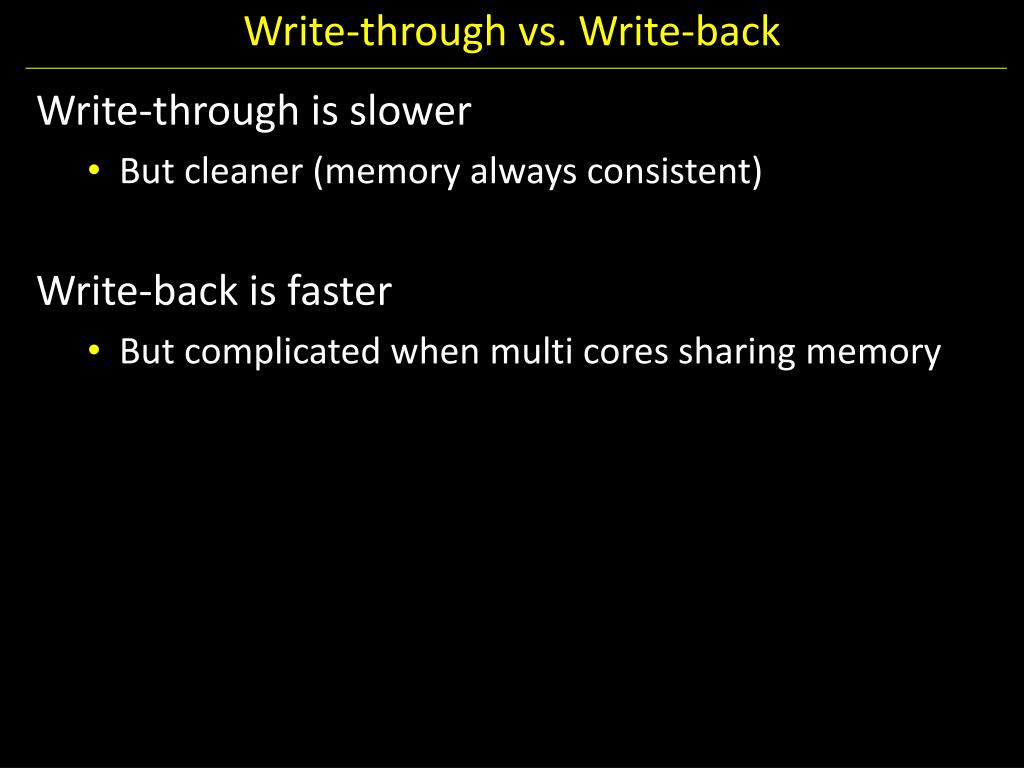 Write-through vs. Write-back

Write-through is slower
• But cleaner (memory always consistent)

Write-back is faster
• But complicated when multi cores sharing memory